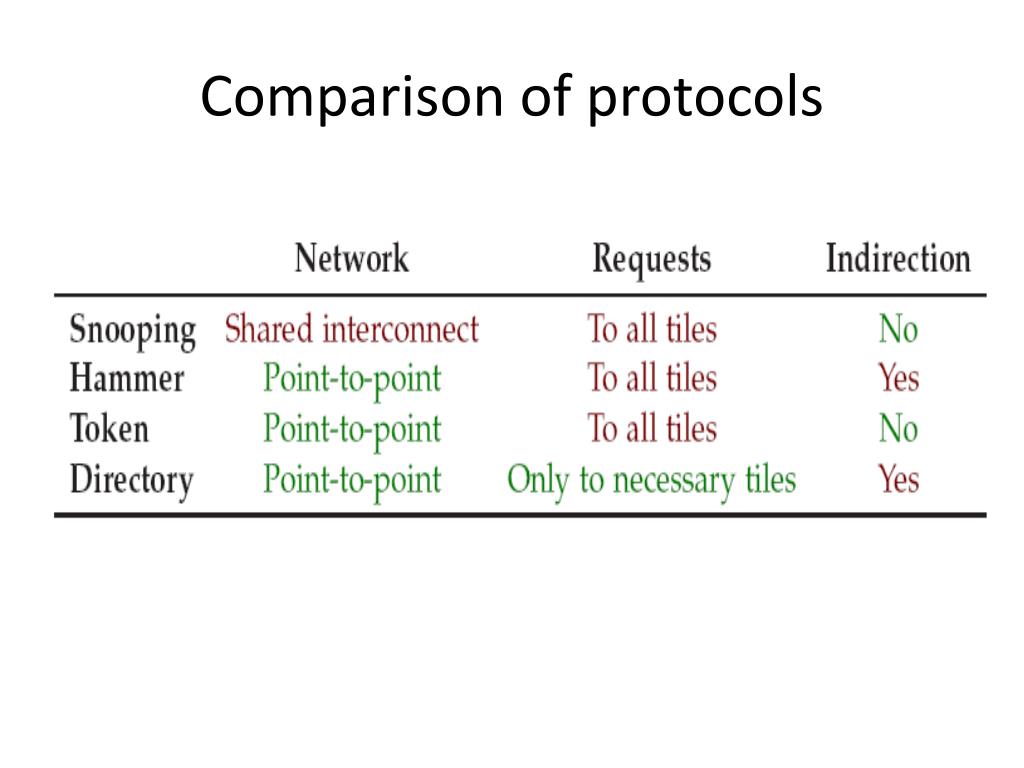 Comparison of protocols

| | Network | Requests | Indirection |
|---|---|---|---|
| Snooping | Shared interconnect | To all tiles | No |
| Hammer | Point-to-point | To all tiles | Yes |
| Token | Point-to-point | To all tiles | No |
| Directory | Point-to-point | Only to necessary tiles | Yes |